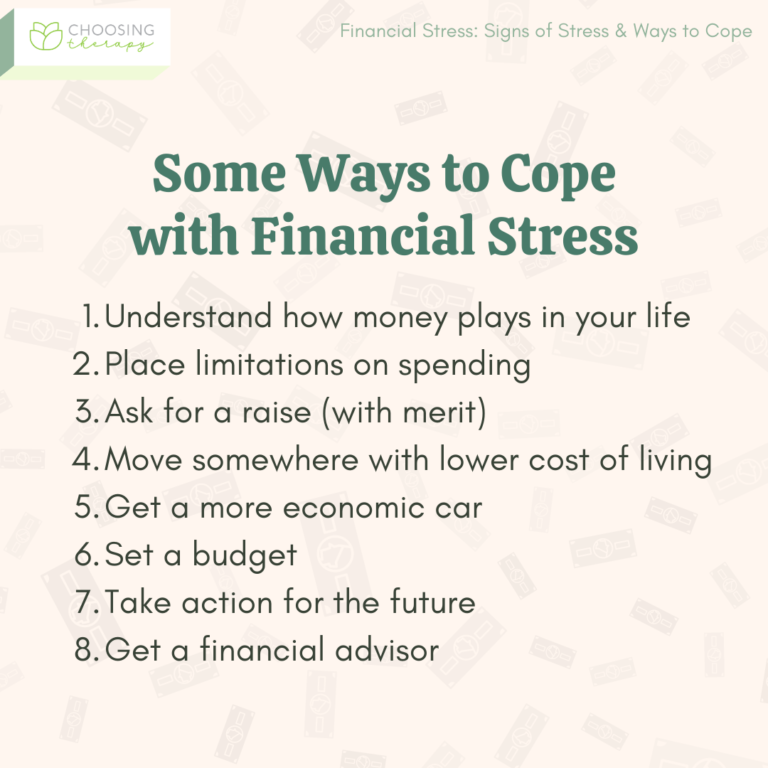 CHOOSING therapy

Financial Stress: Signs of Stress & Ways to Cope

Some Ways to Cope with Financial Stress

1. Understand how money plays in your life
2. Place limitations on spending
3. Ask for a raise (with merit)
4. Move somewhere with lower cost of living
5. Get a more economic car
6. Set a budget
7. Take action for the future
8. Get a financial advisor